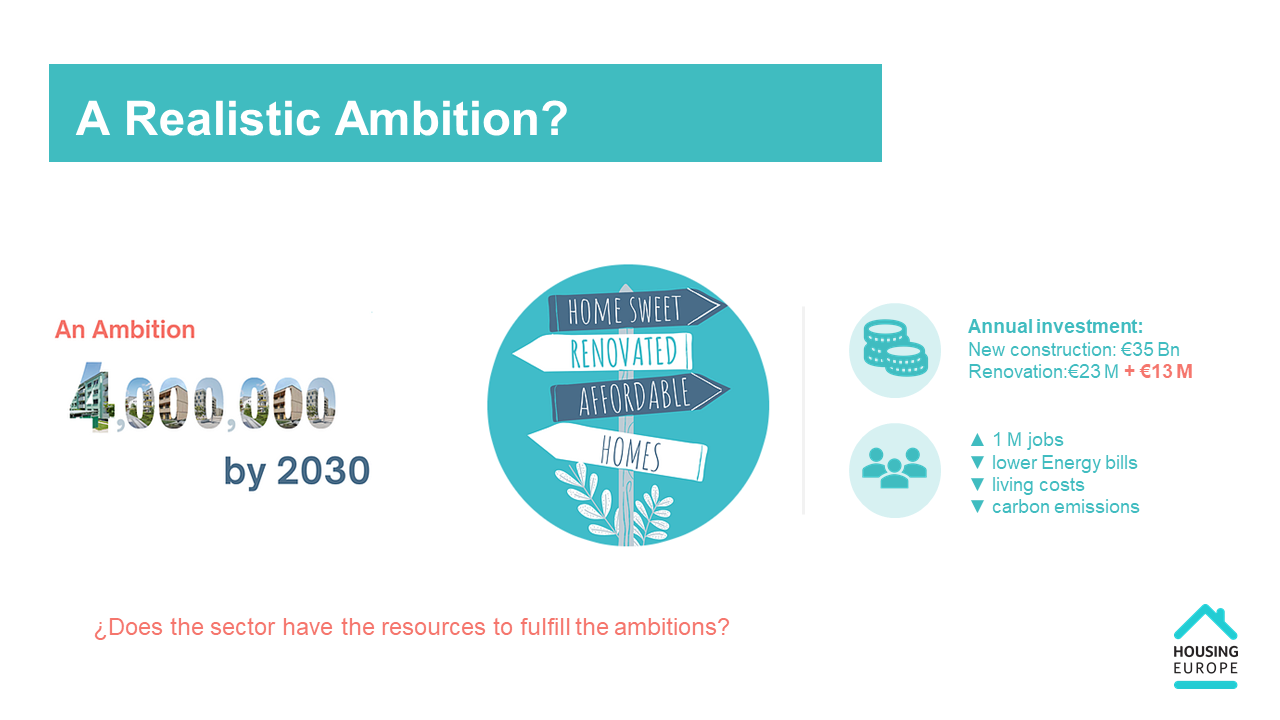 A Realistic Ambition?

An Ambition

4,000,000

by 2030

HOME SWEET
RENOVATED
AFFORDABLE
HOMES

Annual investment:
New construction: €35 Bn
Renovation:€23 M + €13 M

▲ 1 M jobs
▼ lower Energy bills
▼ living costs
▼ carbon emissions

¿Does the sector have the resources to fulfill the ambitions?

HOUSING
EUROPE